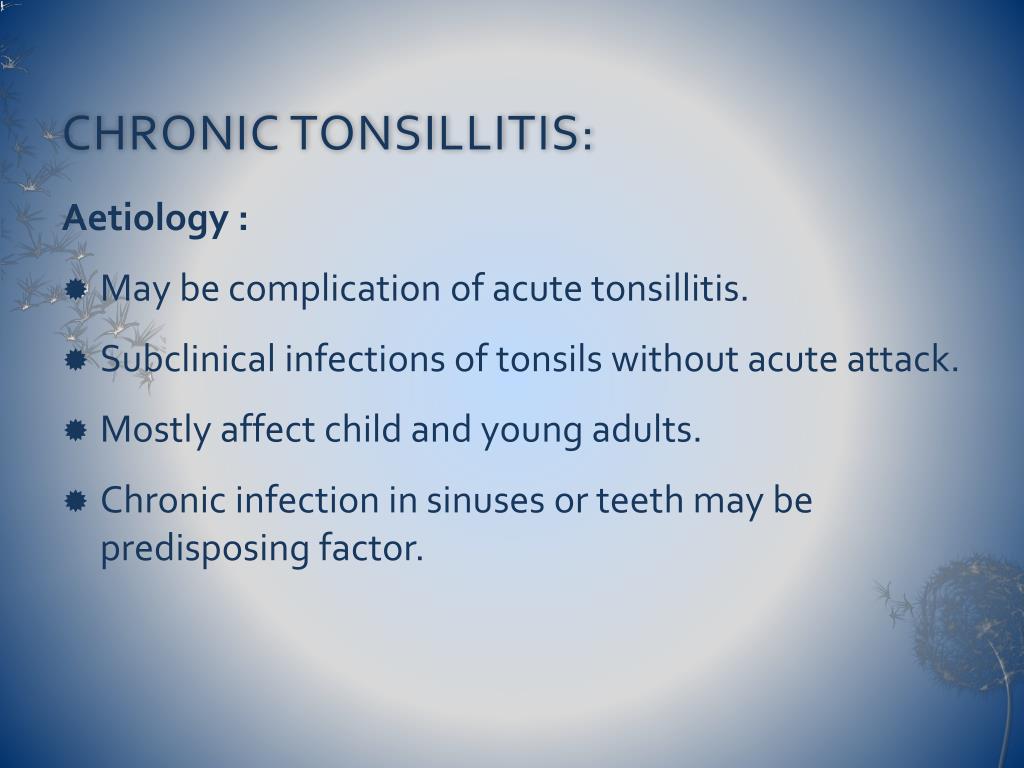 CHRONIC TONSILLITIS:

Aetiology :

May be complication of acute tonsillitis.

Subclinical infections of tonsils without acute attack.

Mostly affect child and young adults.

Chronic infection in sinuses or teeth may be predisposing factor.